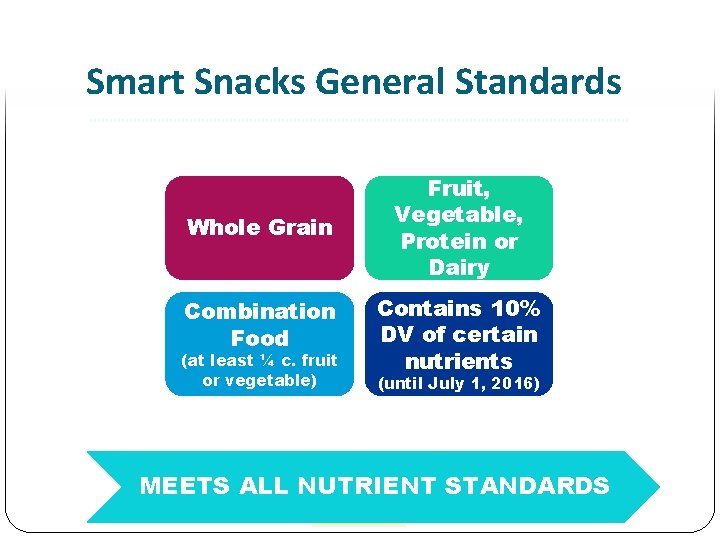 Smart Snacks General Standards

Whole Grain

Fruit, Vegetable, Protein or Dairy

Combination Food
(at least ¼ c. fruit or vegetable)

Contains 10% DV of certain nutrients
(until July 1, 2016)

MEETS ALL NUTRIENT STANDARDS